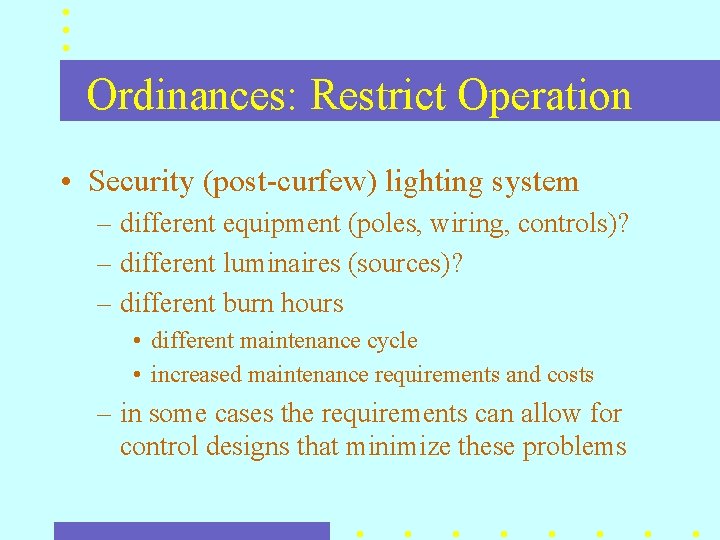 Ordinances: Restrict Operation

• Security (post-curfew) lighting system
– different equipment (poles, wiring, controls)?
– different luminaires (sources)?
– different burn hours
• different maintenance cycle
• increased maintenance requirements and costs
– in some cases the requirements can allow for control designs that minimize these problems